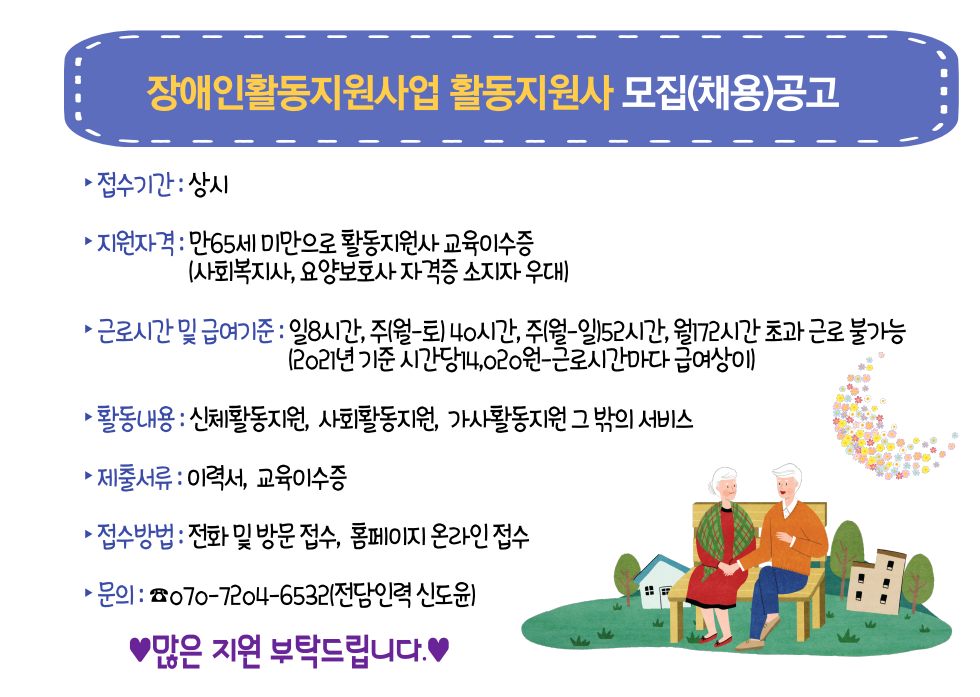 장애인활동지원사업 활동지원사 모집(채용)공고

▸ 접수기간 : 상시

▸ 지원자격 : 만65세 미만으로 활동지원사 교육이수증 (사회복지사, 요양보호사 자격증 소지자 우대)

▸ 근로시간 및 급여기준 : 일8시간, 주(월-토) 40시간, 주(월-일)52시간, 월172시간 초과 근로 불가능 (2021년 기준 시간당14,020원-근로시간마다 급여상이)

▸ 활동내용 : 신체활동지원, 사회활동지원, 가사활동지원 그 밖의 서비스

▸ 제출서류 : 이력서, 교육이수증

▸ 접수방법 : 전화 및 방문 접수, 홈페이지 온라인 접수

▸ 문의 : ☎070-7204-6532(전담인력 신도윤)

♥많은 지원 부탁드립니다.♥